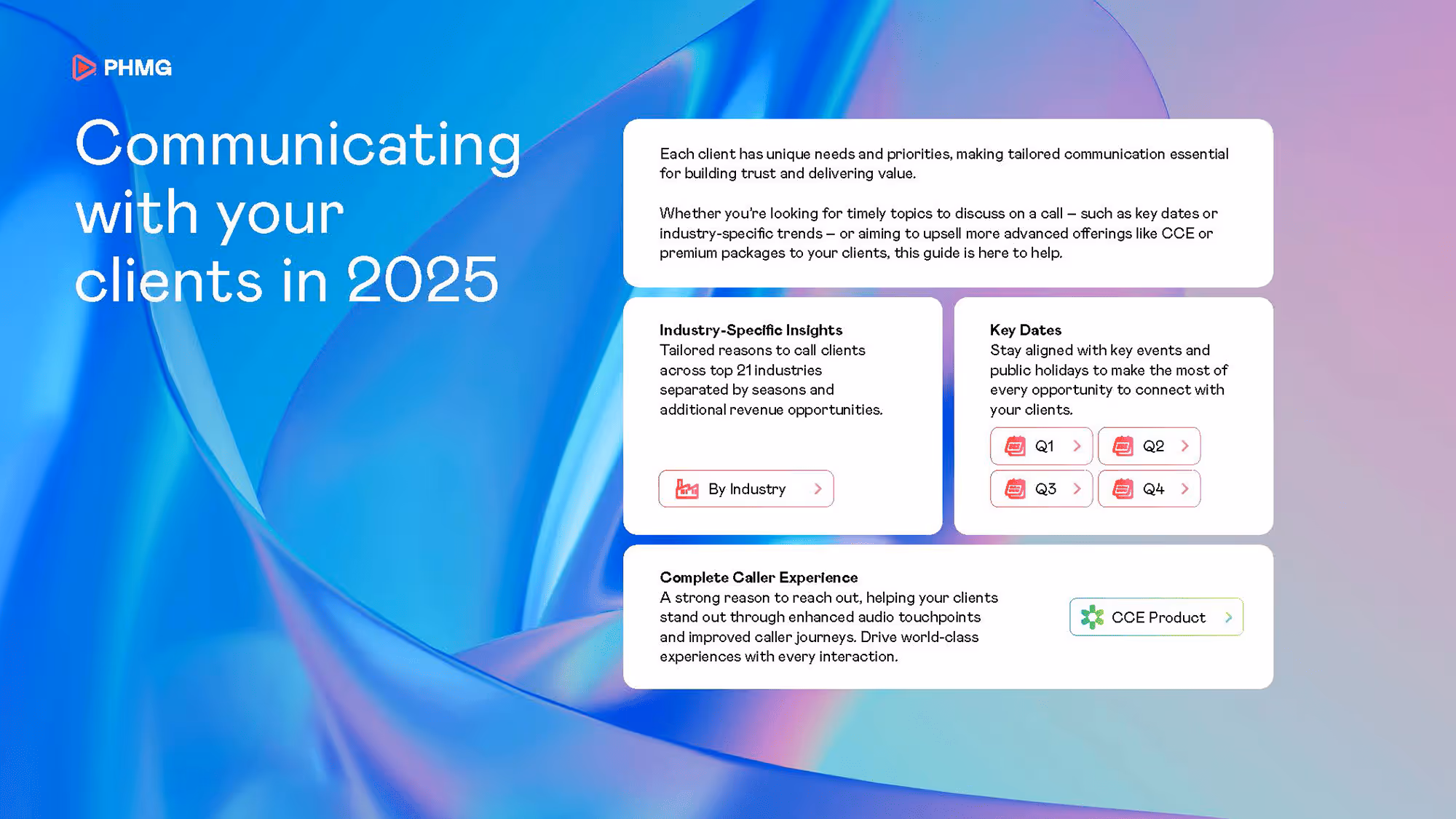 PHMG

Communicating with your clients in 2025

Each client has unique needs and priorities, making tailored communication essential for building trust and delivering value.

Whether you're looking for timely topics to discuss on a call – such as key dates or industry-specific trends – or aiming to upsell more advanced offerings like CCE or premium packages to your clients, this guide is here to help.

Industry-Specific Insights
Tailored reasons to call clients across top 21 industries separated by seasons and additional revenue opportunities.

By Industry

Key Dates
Stay aligned with key events and public holidays to make the most of every opportunity to connect with your clients.

Q1
Q2
Q3
Q4

Complete Caller Experience
A strong reason to reach out, helping your clients stand out through enhanced audio touchpoints and improved caller journeys. Drive world-class experiences with every interaction.

CCE Product